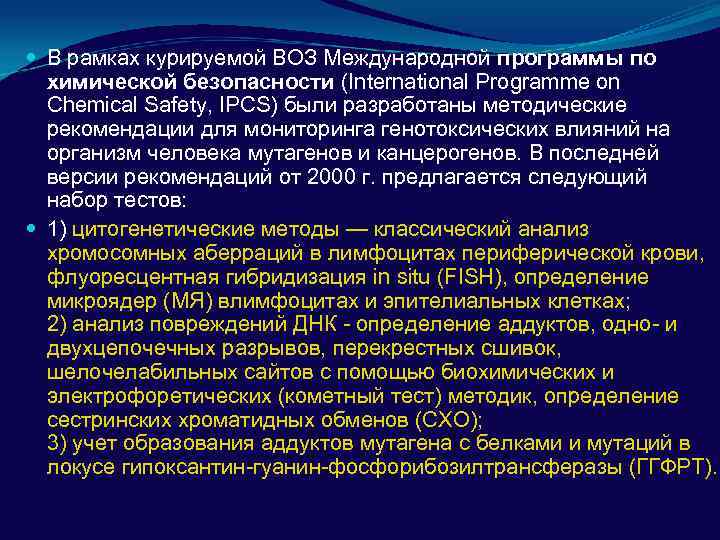 В рамках курируемой ВОЗ Международной программы по химической безопасности (International Programme on Chemical Safety, IPCS) были разработаны методические рекомендации для мониторинга генотоксических влияний на организм человека мутагенов и канцерогенов. В последней версии рекомендаций от 2000 г. предлагается следующий набор тестов:

1) цитогенетические методы — классический анализ хромосомных аберраций в лимфоцитах периферической крови, флуоресцентная гибридизация in situ (FISH), определение микроядер (МЯ) влимфоцитах и эпителиальных клетках;
2) анализ повреждений ДНК - определение аддуктов, одно- и двухцепочечных разрывов, перекрестных сшивок, шелочелабильных сайтов с помощью биохимических и электрофоретических (кометный тест) методик, определение сестринских хроматидных обменов (СХО);
3) учет образования аддуктов мутагена с белками и мутаций в локусе гипоксантин-гуанин-фосфорибозилтрансферазы (ГГФРТ).